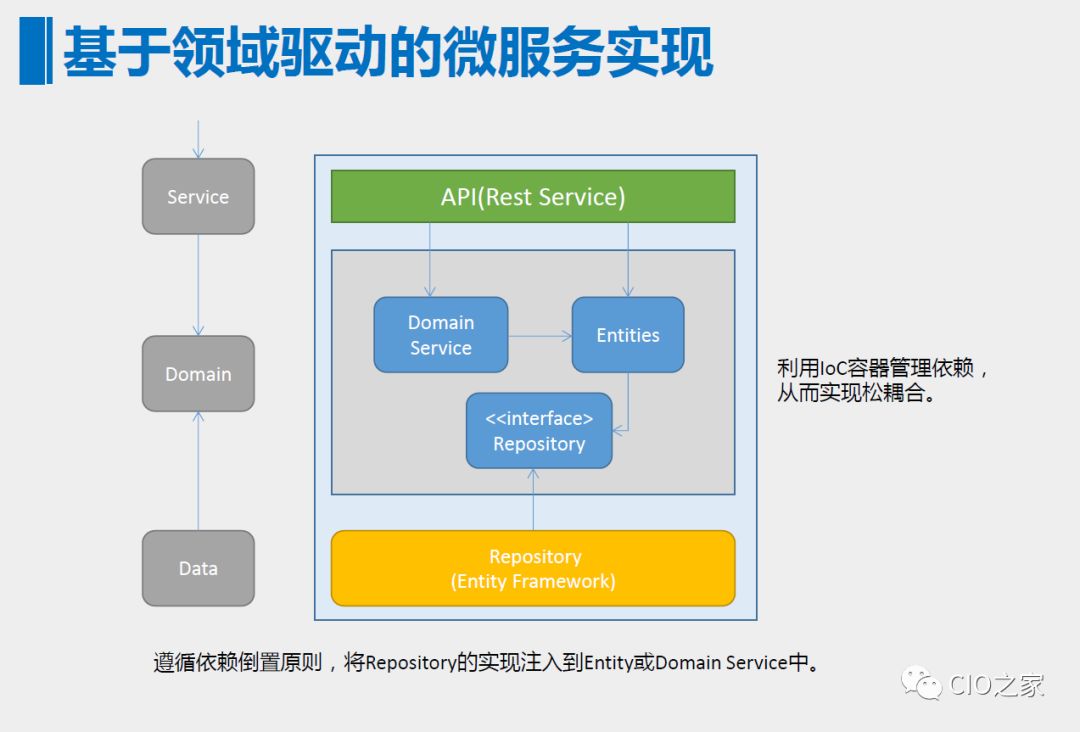 基于领域驱动的微服务实现

Service

Domain

Data

API(Rest Service)

Domain Service

Entities

<<interface>
Repository

Repository
(Entity Framework)

利用IoC容器管理依赖，从而实现松耦合。

遵循依赖倒置原则，将Repository的实现注入到Entity或Domain Service中。

CIO之家